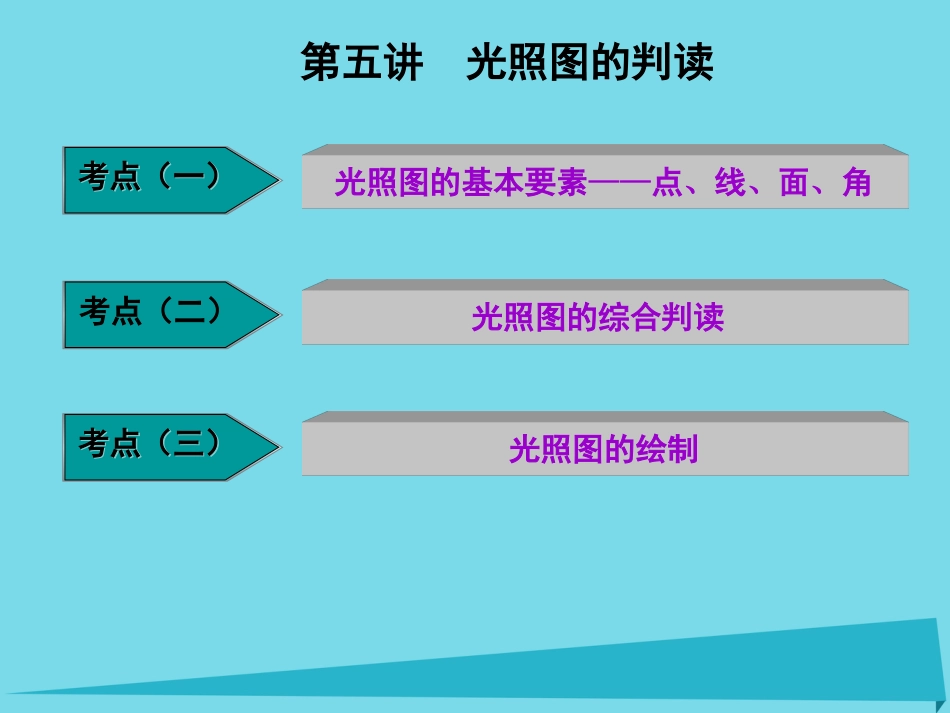 第五讲　光照图的判读

考点（一）

光照图的基本要素——点、线、面、角

考点（二）

光照图的综合判读

考点（三）

光照图的绘制